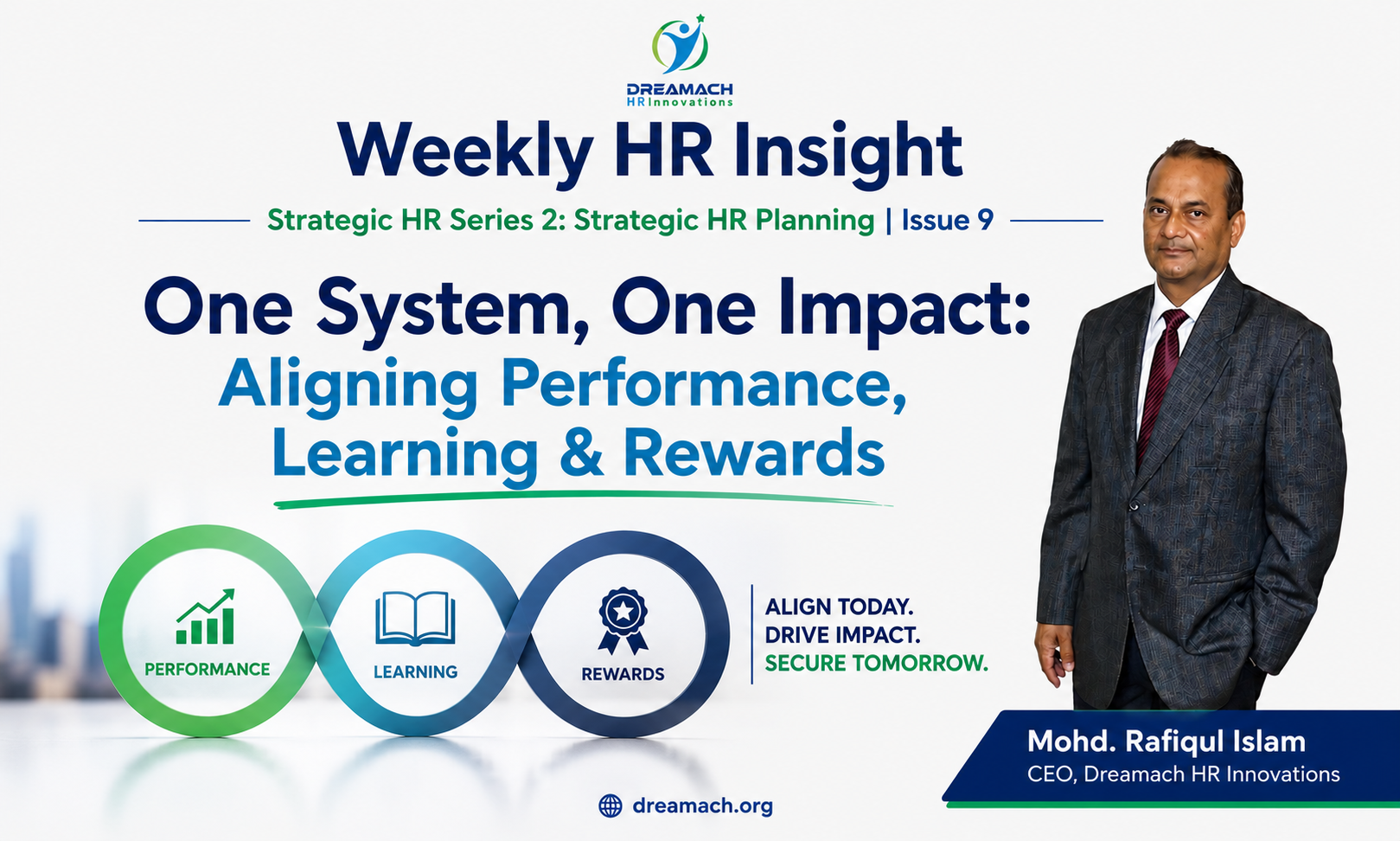 DREAMACH
HR Innovations

Weekly HR Insight

Strategic HR Series 2: Strategic HR Planning | Issue 9

One System, One Impact:
Aligning Performance,
Learning & Rewards

PERFORMANCE

LEARNING

REWARDS

ALIGN TODAY.
DRIVE IMPACT.
SECURE TOMORROW.

Mohd. Rafiqul Islam
CEO, Dreamach HR Innovations

dreamach.org